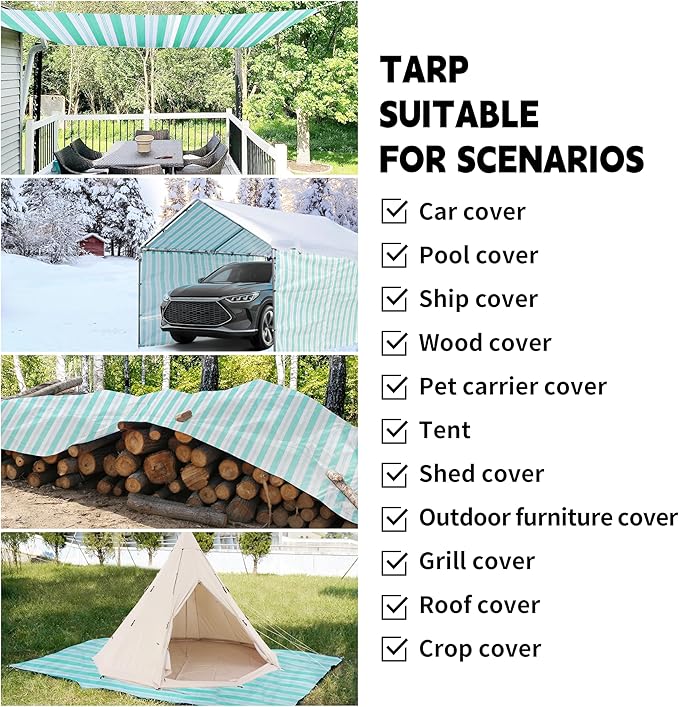 TARP
SUITABLE
FOR SCENARIOS

☑ Car cover
☑ Pool cover
☑ Ship cover
☑ Wood cover
☑ Pet carrier cover
☑ Tent
☑ Shed cover
☑ Outdoor furniture cover
☑ Grill cover
☑ Roof cover
☑ Crop cover